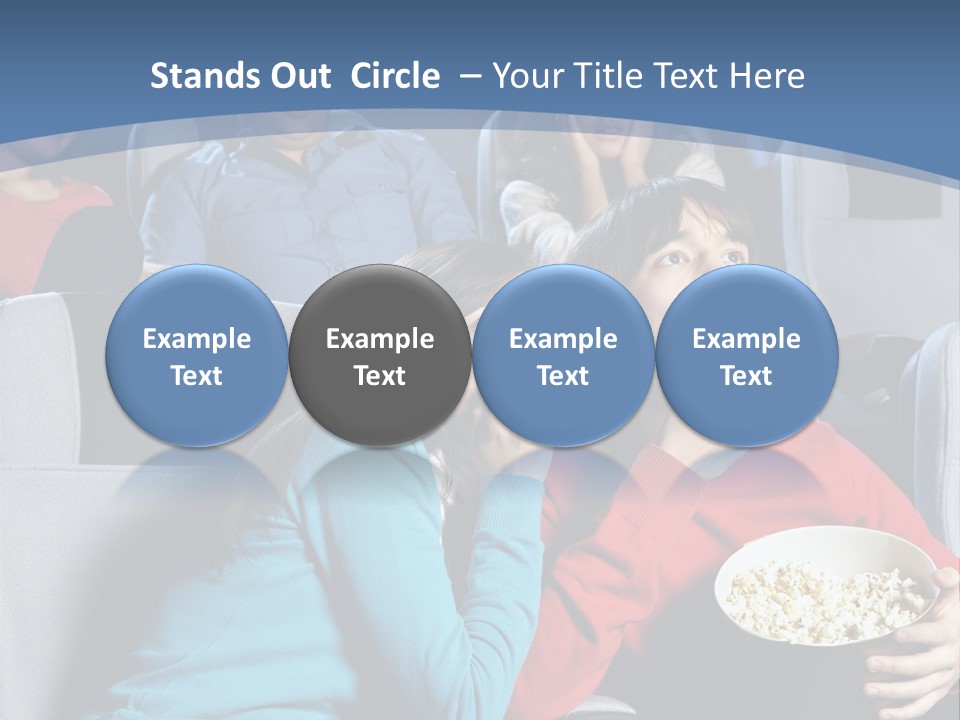 Stands Out Circle – Your Title Text Here

Example Text

Example Text

Example Text

Example Text